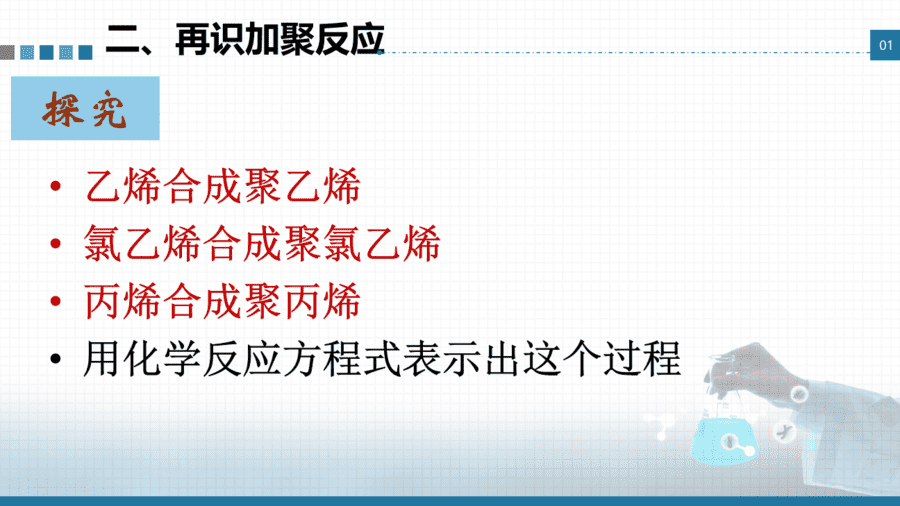 二、再识加聚反应

01

探究

• 乙烯合成聚乙烯
• 氯乙烯合成聚氯乙烯
• 丙烯合成聚丙烯
• 用化学反应方程式表示出这个过程